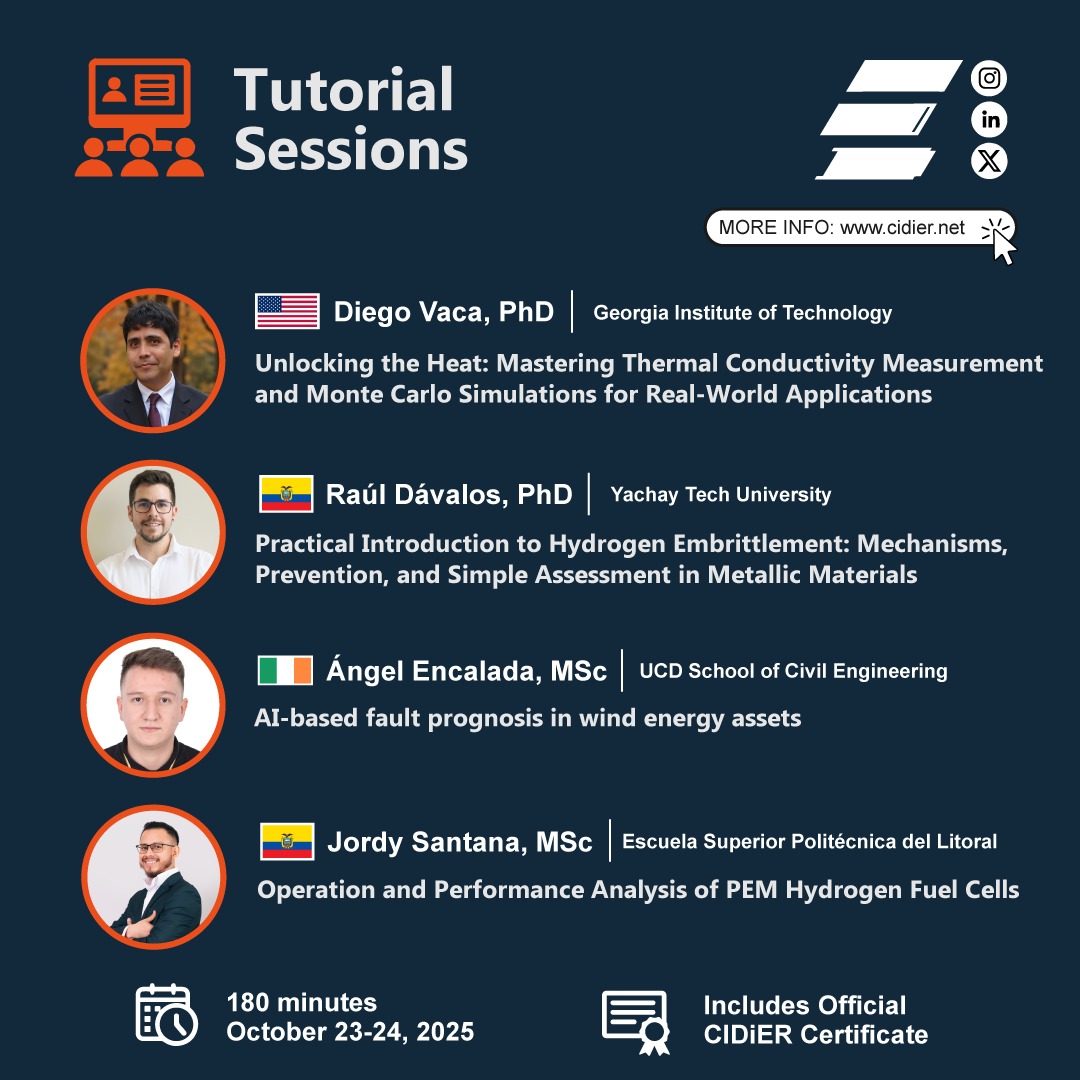 Tutorial Sessions

MORE INFO: www.cidier.net

Diego Vaca, PhD | Georgia Institute of Technology

Unlocking the Heat: Mastering Thermal Conductivity Measurement and Monte Carlo Simulations for Real-World Applications

Raúl Dávalos, PhD | Yachay Tech University

Practical Introduction to Hydrogen Embrittlement: Mechanisms, Prevention, and Simple Assessment in Metallic Materials

Ángel Encalada, MSc | UCD School of Civil Engineering

AI-based fault prognosis in wind energy assets

Jordy Santana, MSc | Escuela Superior Politécnica del Litoral

Operation and Performance Analysis of PEM Hydrogen Fuel Cells

180 minutes
October 23-24, 2025

Includes Official CIDiER Certificate